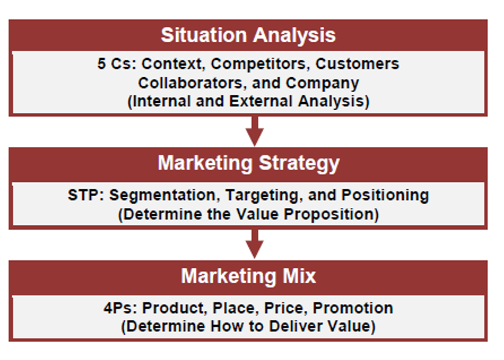 Situation Analysis

5 Cs: Context, Competitors, Customers Collaborators, and Company (Internal and External Analysis)

Marketing Strategy

STP: Segmentation, Targeting, and Positioning (Determine the Value Proposition)

Marketing Mix

4Ps: Product, Place, Price, Promotion (Determine How to Deliver Value)